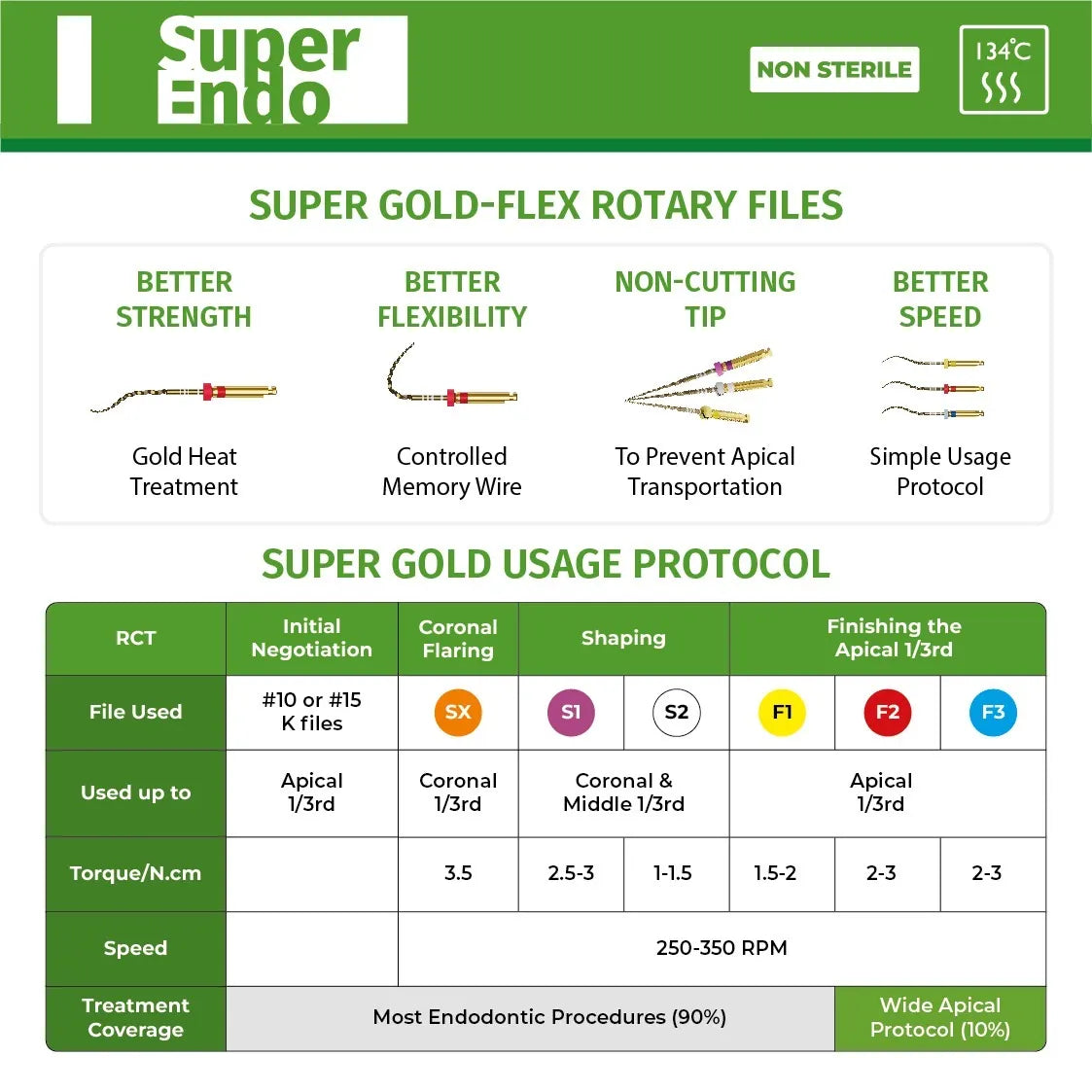 Super Endo

NON STERILE

134°C

SUPER GOLD-FLEX ROTARY FILES

BETTER STRENGTH

Gold Heat Treatment

BETTER FLEXIBILITY

Controlled Memory Wire

NON-CUTTING TIP

To Prevent Apical Transportation

BETTER SPEED

Simple Usage Protocol

SUPER GOLD USAGE PROTOCOL

| RCT | Initial Negotiation | Coronal Flaring | Shaping | | Finishing the Apical 1/3rd | | |
|---|---|---|---|---|---|---|---|
| File Used | #10 or #15 K files | SX | S1 | S2 | F1 | F2 | F3 |
| Used up to | Apical 1/3rd | Coronal 1/3rd | Coronal & Middle 1/3rd | | Apical 1/3rd | | |
| Torque/N.cm | | 3.5 | 2.5-3 | 1-1.5 | 1.5-2 | 2-3 | 2-3 |
| Speed | | 250-350 RPM | | | | | |
| Treatment Coverage | Most Endodontic Procedures (90%) | | | | | Wide Apical Protocol (10%) | |